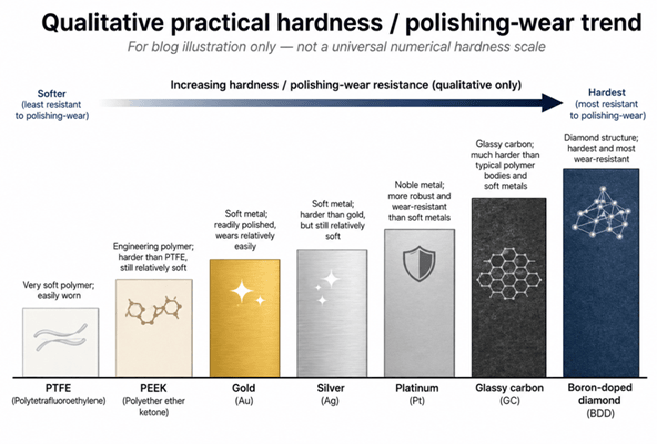 Qualitative practical hardness / polishing-wear trend

For blog illustration only — not a universal numerical hardness scale

Softer (least resistant to polishing-wear)

Increasing hardness / polishing-wear resistance (qualitative only)

Hardest (most resistant to polishing-wear)

Very soft polymer; easily worn

Engineering polymer; harder than PTFE, still relatively soft

Soft metal; readily polished, wears relatively easily

Soft metal; harder than gold, but still relatively soft

Noble metal; more robust and wear-resistant than soft metals

Glassy carbon; much harder than typical polymer bodies and soft metals

Diamond structure; hardest and most wear-resistant

PTFE
(Polytetrafluoroethylene)

PEEK
(Polyether ether ketone)

Gold
(Au)

Silver
(Ag)

Platinum
(Pt)

Glassy carbon
(GC)

Boron-doped diamond
(BDD)